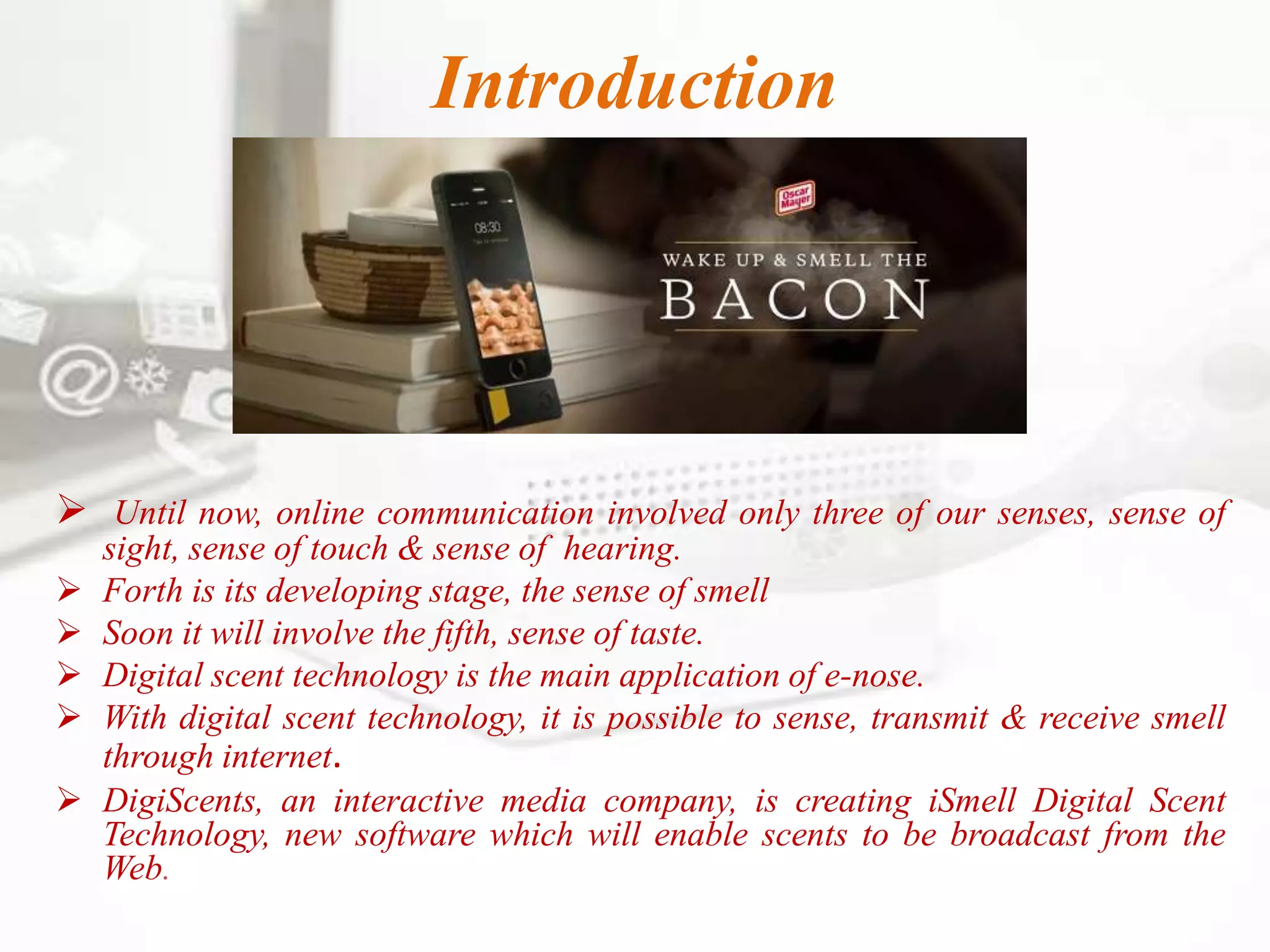 Introduction

08:30

Oscar Mayer

WAKE UP & SMELL THE

BACON

➢ Until now, online communication involved only three of our senses, sense of sight, sense of touch & sense of hearing.

➢ Forth is its developing stage, the sense of smell

➢ Soon it will involve the fifth, sense of taste.

➢ Digital scent technology is the main application of e-nose.

➢ With digital scent technology, it is possible to sense, transmit & receive smell through internet.

➢ DigiScents, an interactive media company, is creating iSmell Digital Scent Technology, new software which will enable scents to be broadcast from the Web.